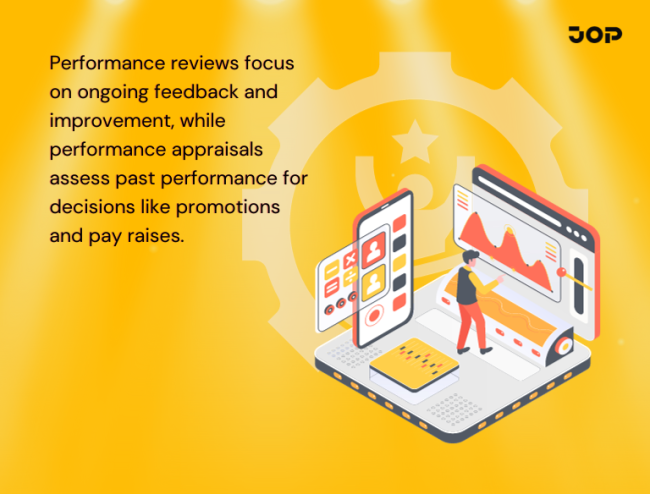 JOP

Performance reviews focus on ongoing feedback and improvement, while performance appraisals assess past performance for decisions like promotions and pay raises.